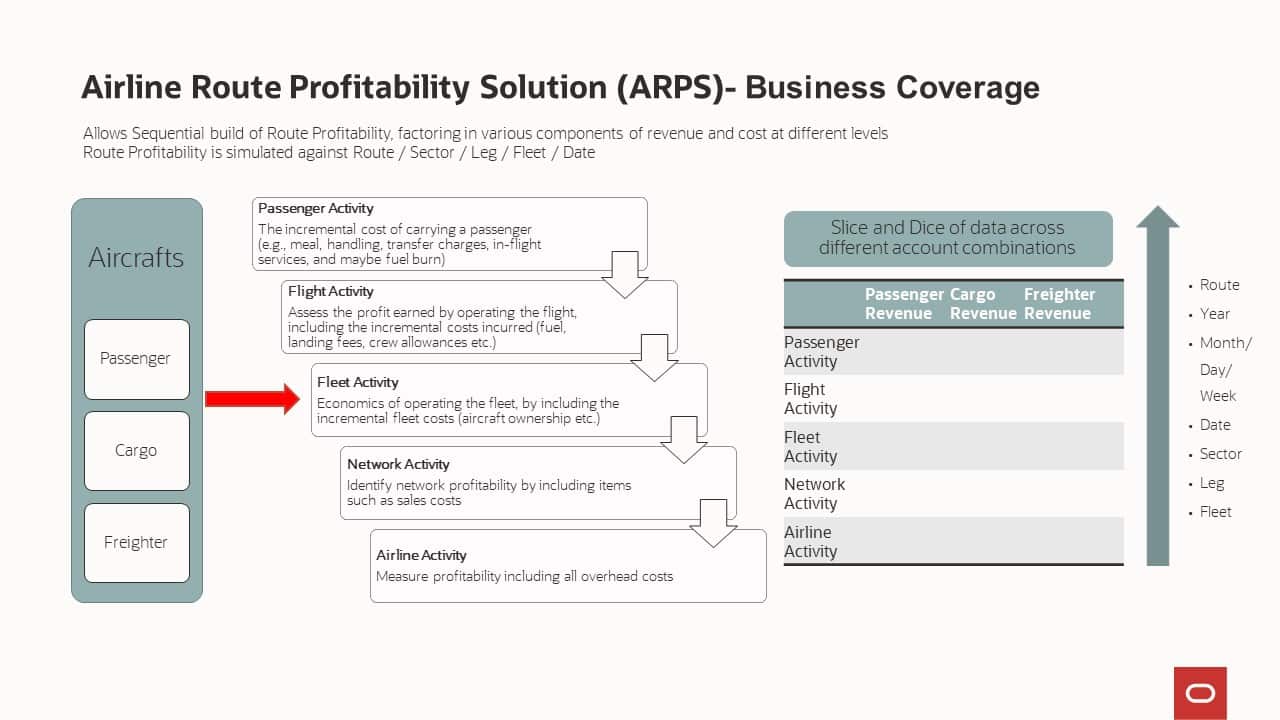 Airline Route Profitability Solution (ARPS)- Business Coverage

Allows Sequential build of Route Profitability, factoring in various components of revenue and cost at different levels
Route Profitability is simulated against Route / Sector / Leg / Fleet / Date

Aircrafts

Passenger

Cargo

Freighter

Passenger Activity
The incremental cost of carrying a passenger (e.g., meal, handling, transfer charges, in-flight services, and maybe fuel burn)

Flight Activity
Assess the profit earned by operating the flight, including the incremental costs incurred (fuel, landing fees, crew allowances etc.)

Fleet Activity
Economics of operating the fleet, by including the incremental fleet costs (aircraft ownership etc.)

Network Activity
Identify network profitability by including items such as sales costs

Airline Activity
Measure profitability including all overhead costs

Slice and Dice of data across different account combinations

| | Passenger Revenue | Cargo Revenue | Freighter Revenue |
|---|---|---|---|
| Passenger Activity | | | |
| Flight Activity | | | |
| Fleet Activity | | | |
| Network Activity | | | |
| Airline Activity | | | |

• Route
• Year
• Month/ Day/ Week
• Date
• Sector
• Leg
• Fleet